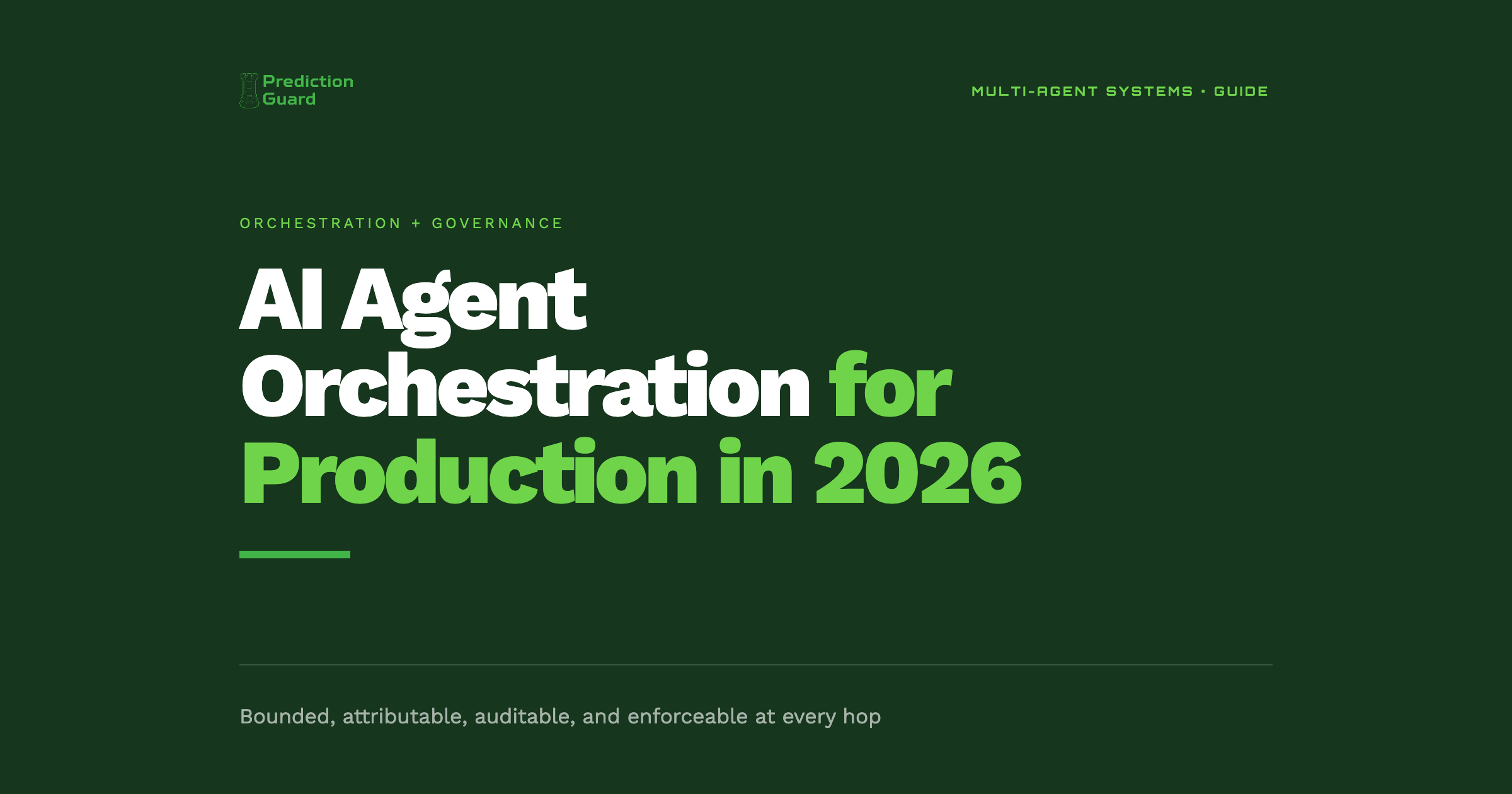 Prediction
Guard

MULTI-AGENT SYSTEMS · GUIDE

ORCHESTRATION + GOVERNANCE

AI Agent Orchestration for Production in 2026

Bounded, attributable, auditable, and enforceable at every hop